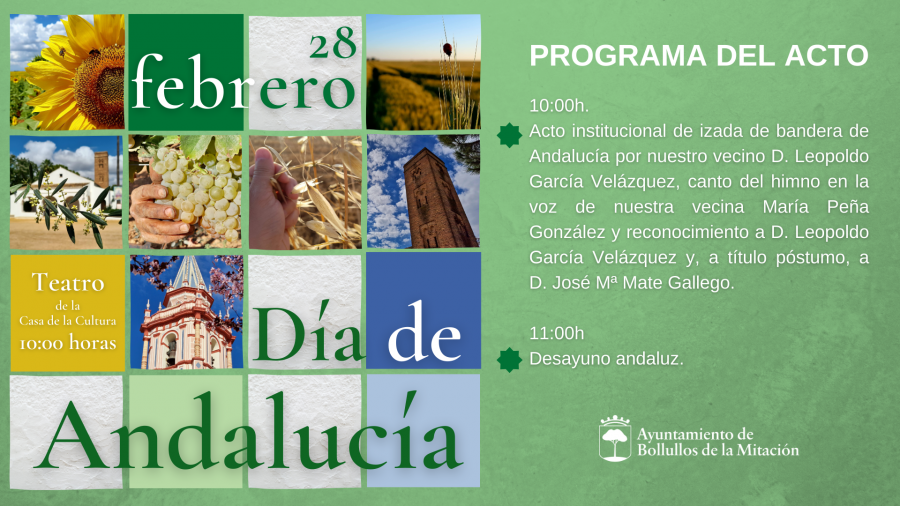 28
febrero

Teatro
de la
Casa de la Cultura
10:00 horas

Día de
Andalucía

PROGRAMA DEL ACTO

10:00h.
Acto institucional de izada de bandera de Andalucía por nuestro vecino D. Leopoldo García Velázquez, canto del himno en la voz de nuestra vecina María Peña González y reconocimiento a D. Leopoldo García Velázquez y, a título póstumo, a D. José Mª Mate Gallego.

11:00h
Desayuno andaluz.

Ayuntamiento de
Bollullos de la Mitación